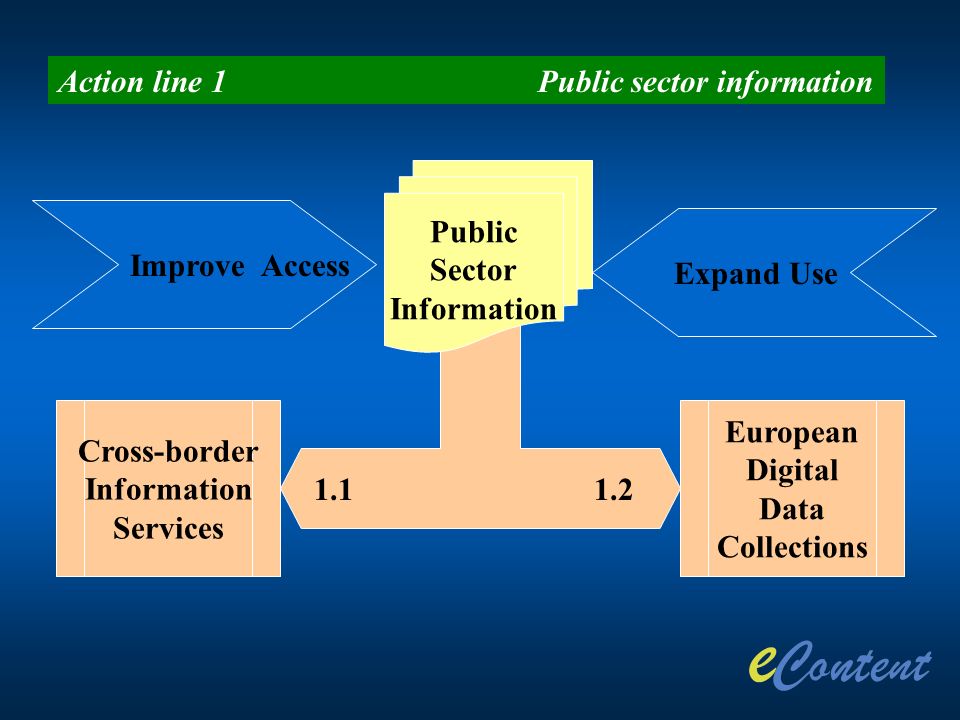 Action line 1 Public sector information

Improve Access

Public Sector Information

Expand Use

Cross-border Information Services

1.1

1.2

European Digital Data Collections

eContent